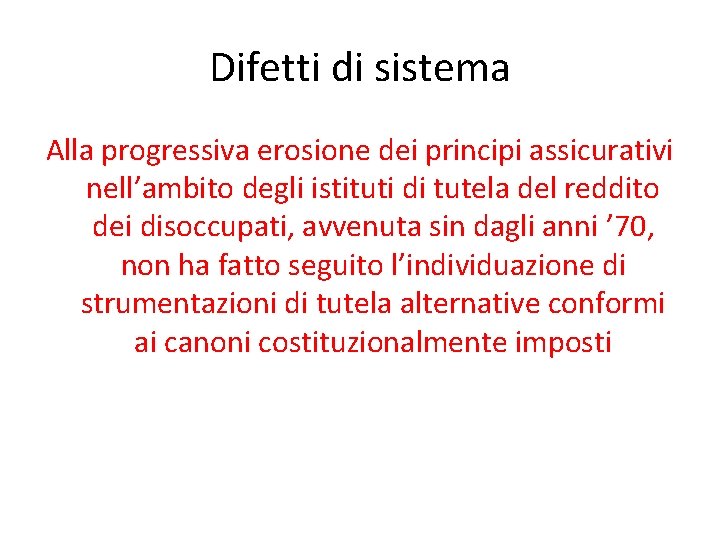 Difetti di sistema

Alla progressiva erosione dei principi assicurativi nell’ambito degli istituti di tutela del reddito dei disoccupati, avvenuta sin dagli anni ’70, non ha fatto seguito l’individuazione di strumentazioni di tutela alternative conformi ai canoni costituzionalmente imposti